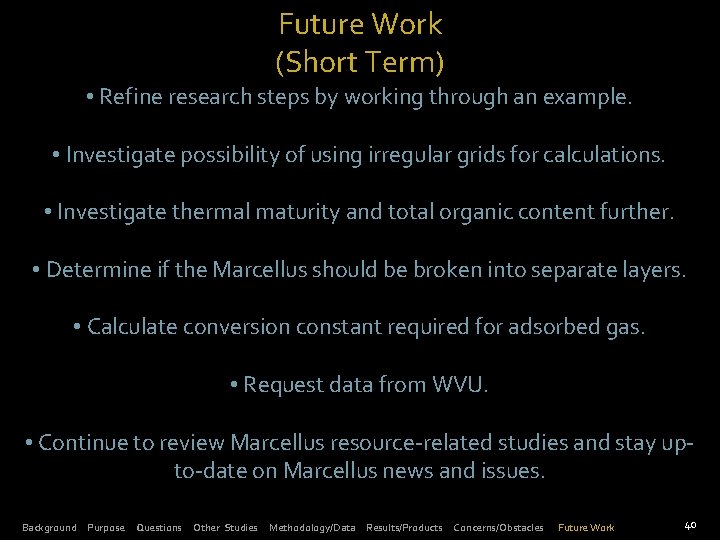 Future Work
(Short Term)

• Refine research steps by working through an example.

• Investigate possibility of using irregular grids for calculations.

• Investigate thermal maturity and total organic content further.

• Determine if the Marcellus should be broken into separate layers.

• Calculate conversion constant required for adsorbed gas.

• Request data from WVU.

• Continue to review Marcellus resource-related studies and stay up-to-date on Marcellus news and issues.

Background Purpose Questions Other Studies Methodology/Data Results/Products Concerns/Obstacles Future Work 40